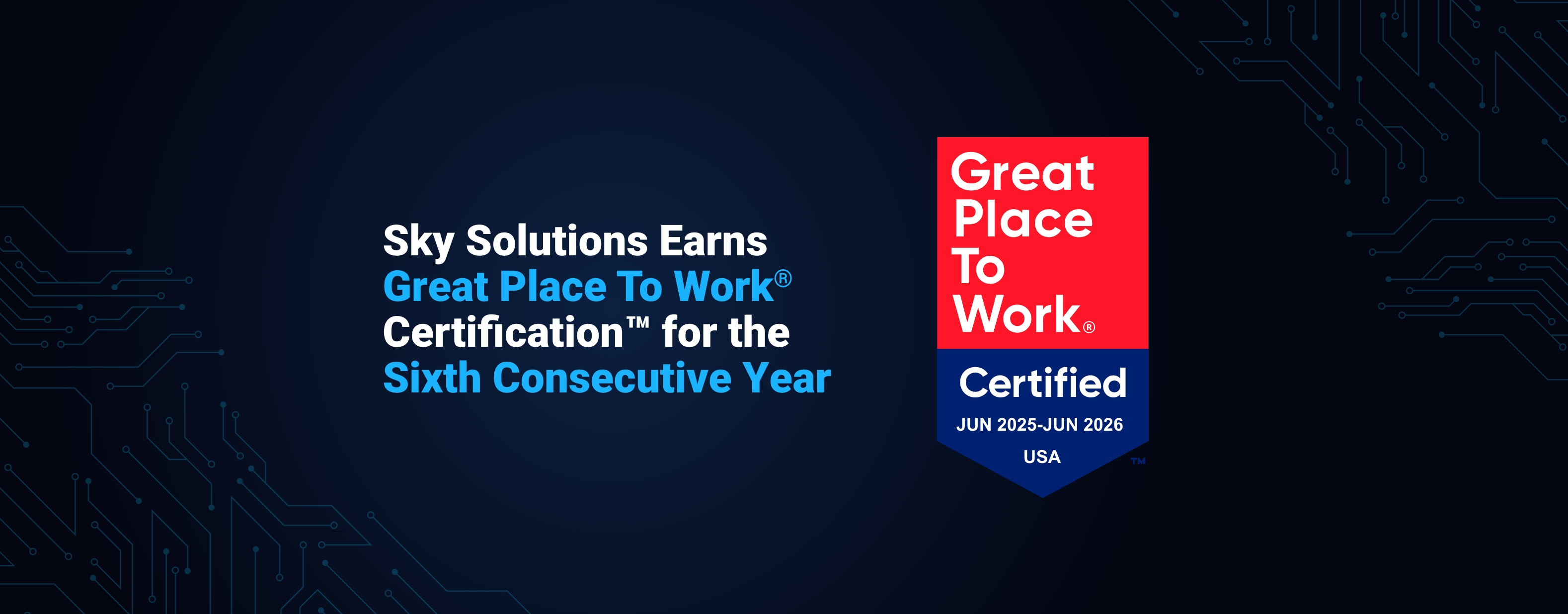 Sky Solutions Earns Great Place To Work® Certification™ for the Sixth Consecutive Year

Great Place To Work®

Certified

JUN 2025-JUN 2026

USA

TM